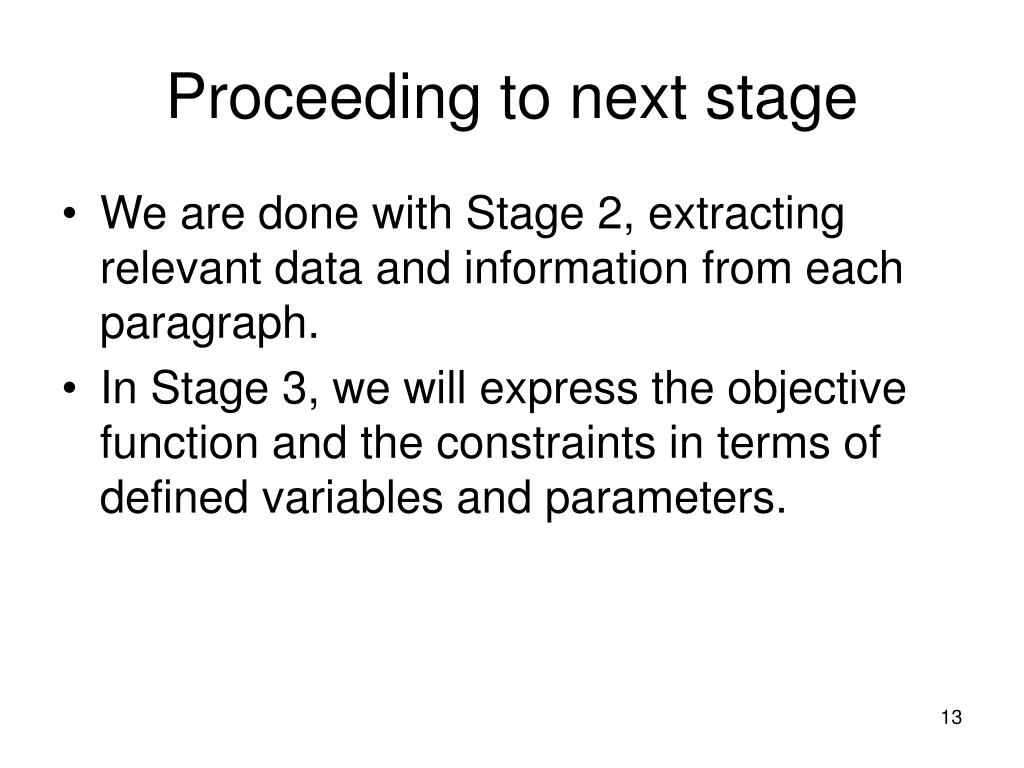 Proceeding to next stage

• We are done with Stage 2, extracting relevant data and information from each paragraph.
• In Stage 3, we will express the objective function and the constraints in terms of defined variables and parameters.

13